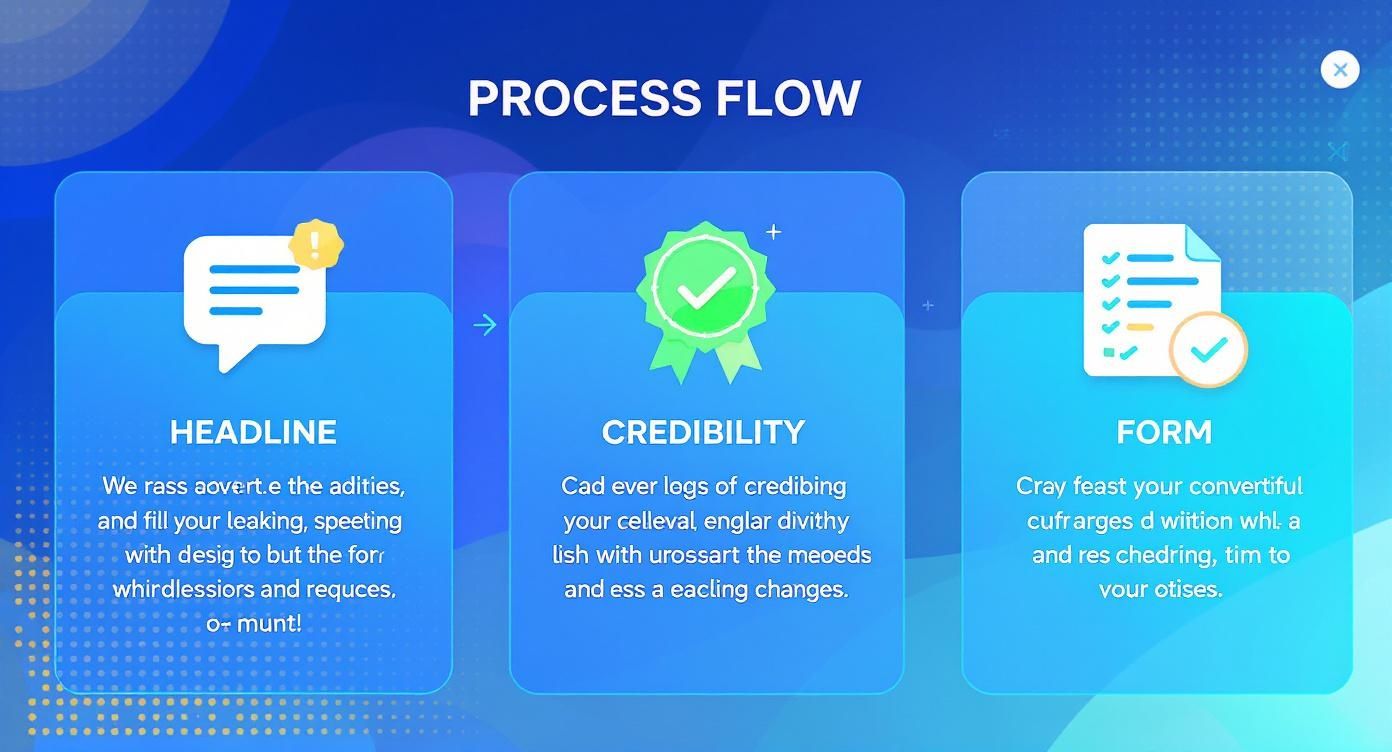 PROCESS FLOW

HEADLINE

We rass aovert.e the adities, and fill your leaking, speeting with desig to but the forr whirdlessiors and requces, o- munt!

CREDIBILITY

Cad ever legs of credibing your celleval, englar divithy lish with urossart the meoeds and ess a eacling changes.

FORM

Cray feast your convertiful cufrarges d wiition whl. a and res chedring, tim to vour otises.